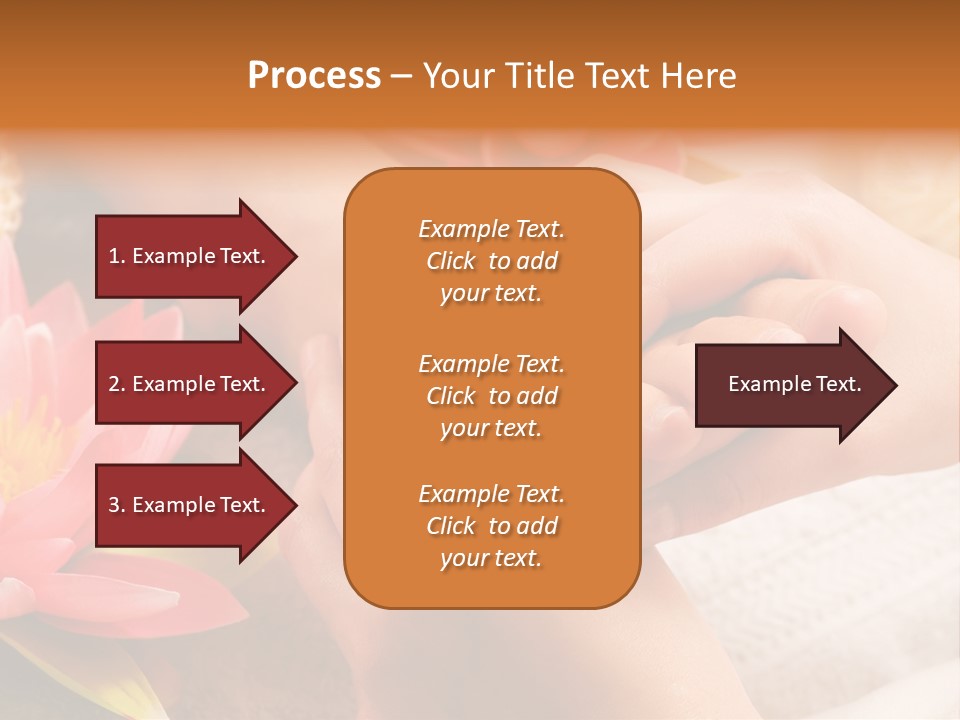 Process – Your Title Text Here

1. Example Text.

2. Example Text.

3. Example Text.

Example Text. Click to add your text.

Example Text. Click to add your text.

Example Text. Click to add your text.

Example Text.